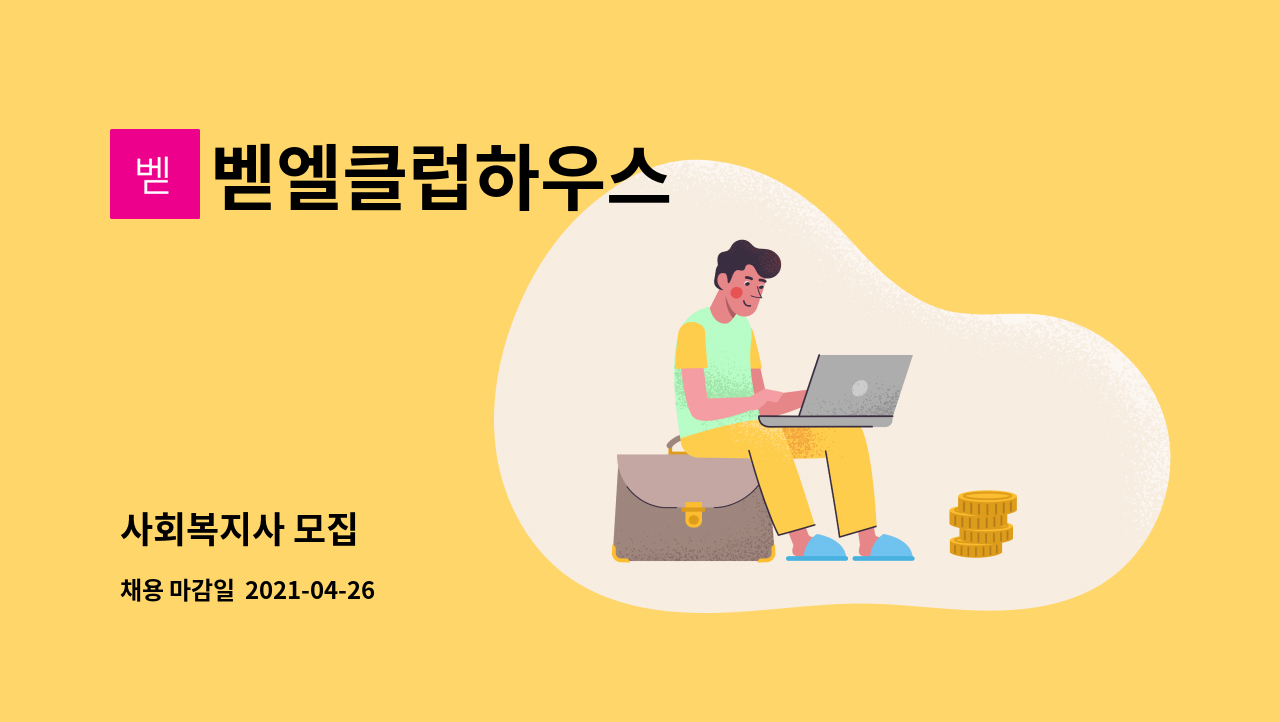 벧

벧엘클럽하우스

사회복지사 모집

채용 마감일 2021-04-26